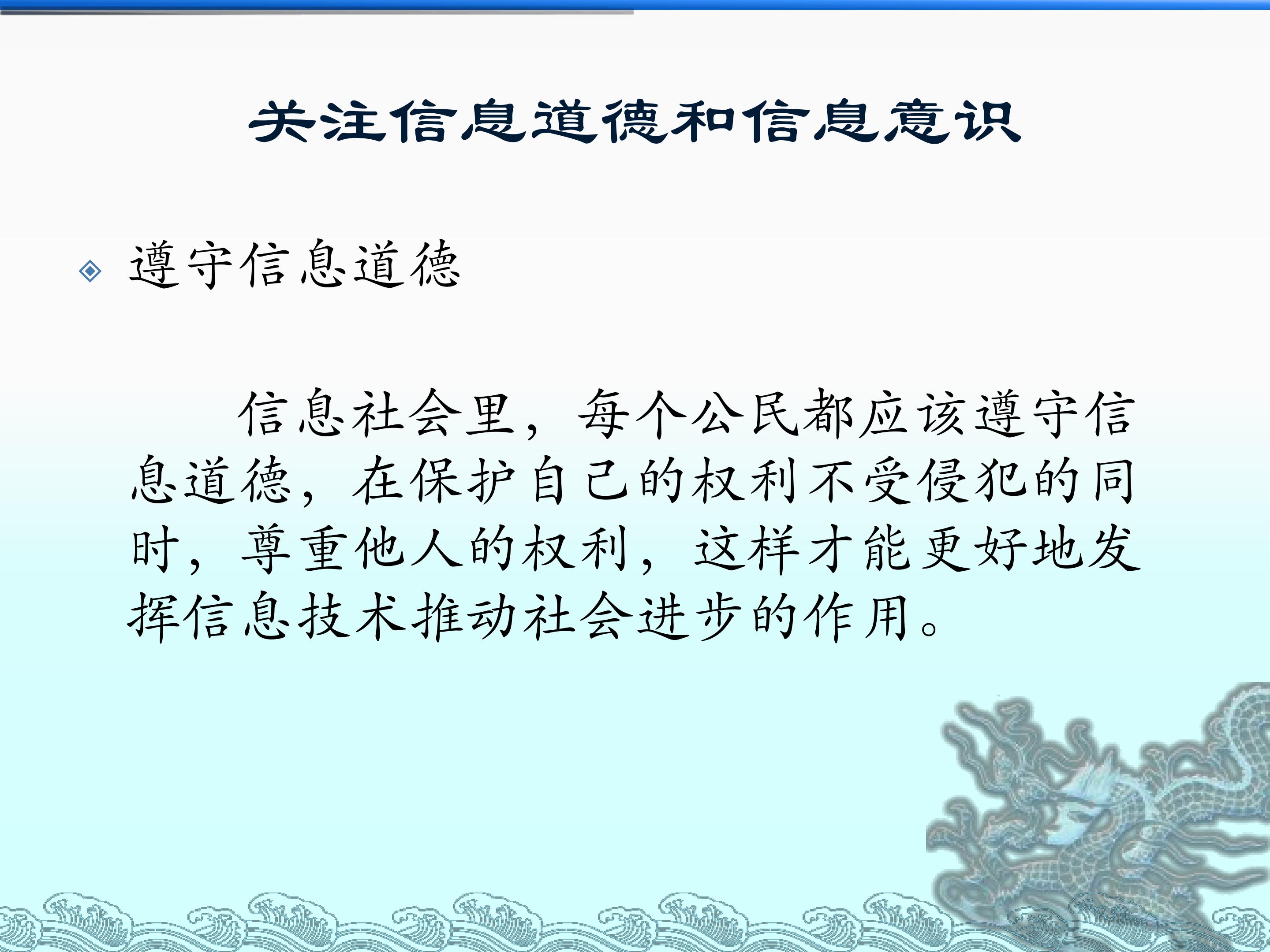 关注信息道德和信息意识

遵守信息道德

信息社会里，每个公民都应该遵守信息道德，在保护自己的权利不受侵犯的同时，尊重他人的权利，这样才能更好地发挥信息技术推动社会进步的作用。